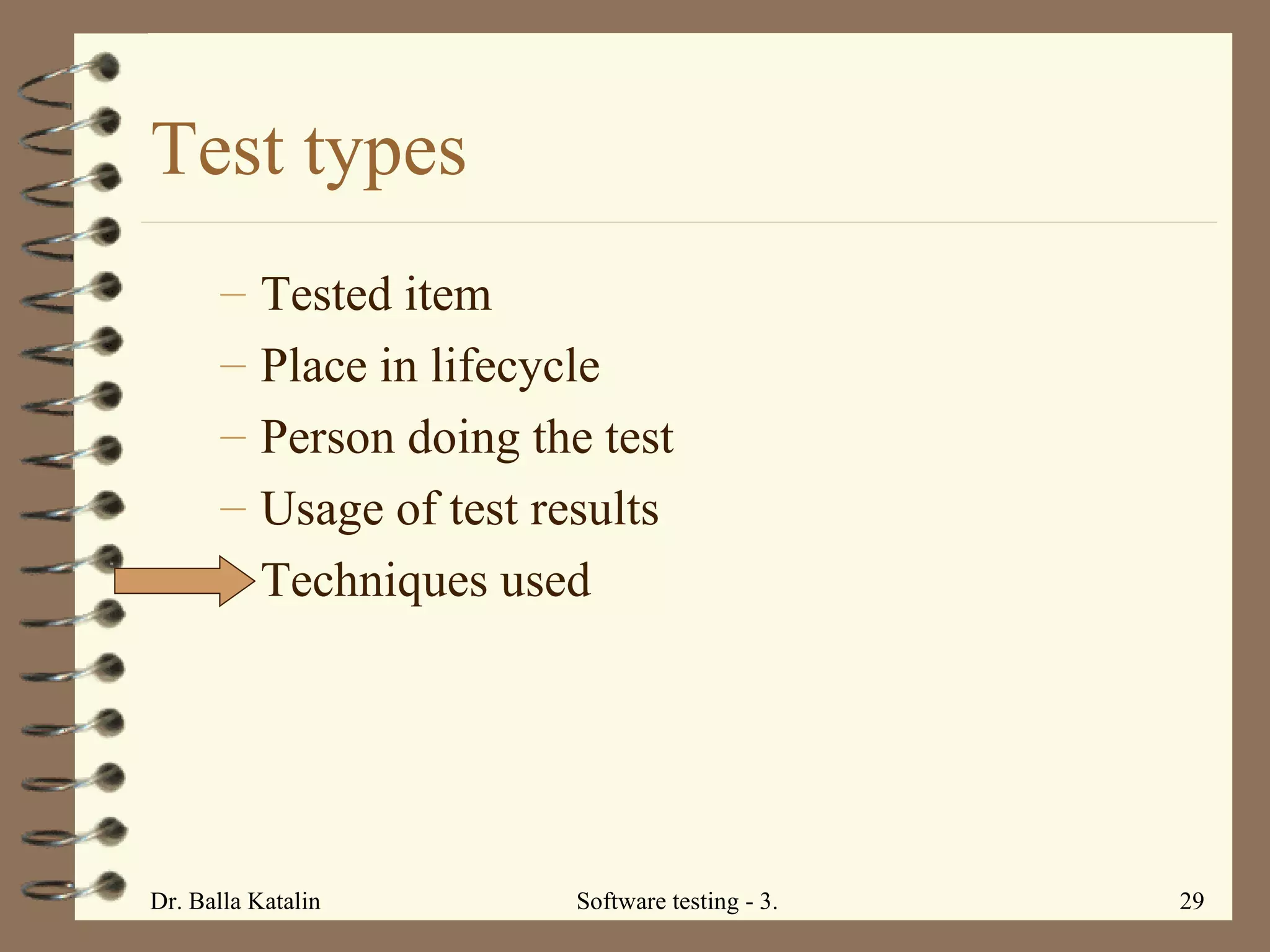 Test types

– Tested item
– Place in lifecycle
– Person doing the test
– Usage of test results
Techniques used

Dr. Balla Katalin Software testing - 3. 29